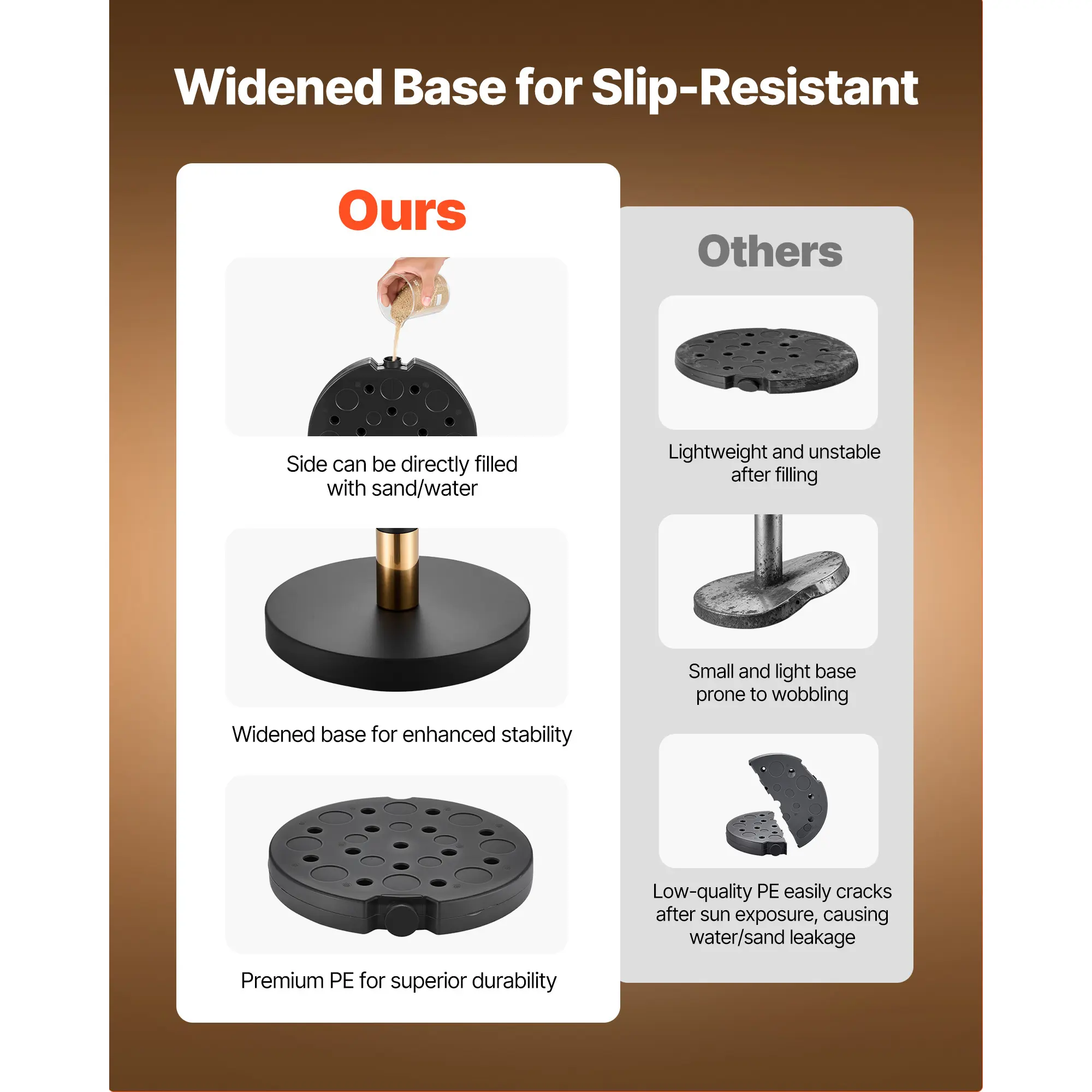 Widened Base for Slip-Resistant

Ours

Side can be directly filled with sand/water

Widened base for enhanced stability

Premium PE for superior durability

Others

Lightweight and unstable after filling

Small and light base prone to wobbling

Low-quality PE easily cracks after sun exposure, causing water/sand leakage